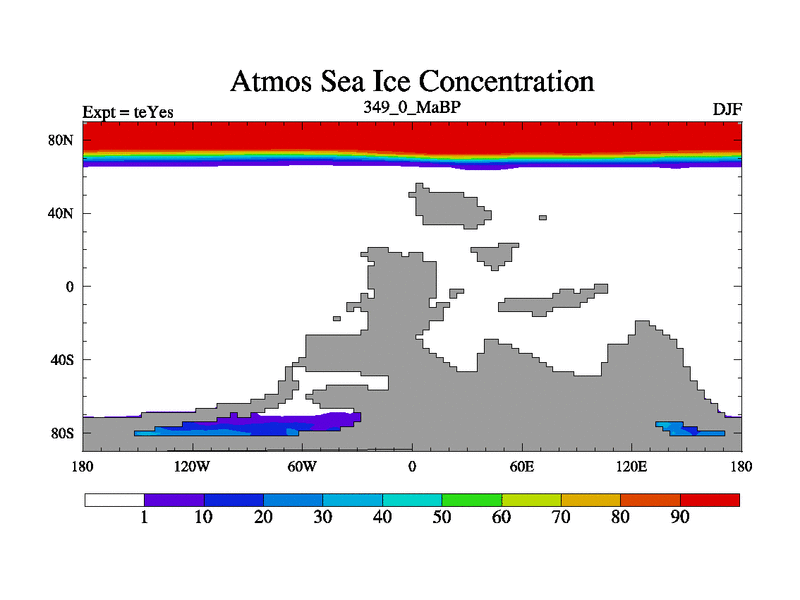 Atmos Sea Ice Concentration

Expt = teYes

349_0_MaBP

DJF

80N
40N
0
40S
80S

180
120W
60W
0
60E
120E
180

1
10
20
30
40
50
60
70
80
90